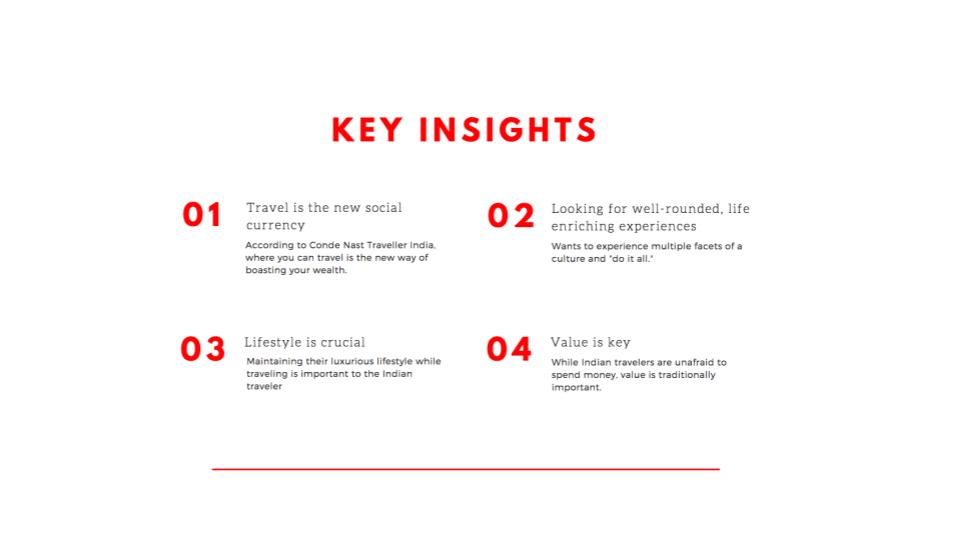 KEY INSIGHTS

01

Travel is the new social currency

According to Conde Nast Traveller India, where you can travel is the new way of boasting your wealth.

02

Looking for well-rounded, life enriching experiences

Wants to experience multiple facets of a culture and "do it all."

03

Lifestyle is crucial

Maintaining their luxurious lifestyle while traveling is important to the Indian traveler

04

Value is key

While Indian travelers are unafraid to spend money, value is traditionally important.